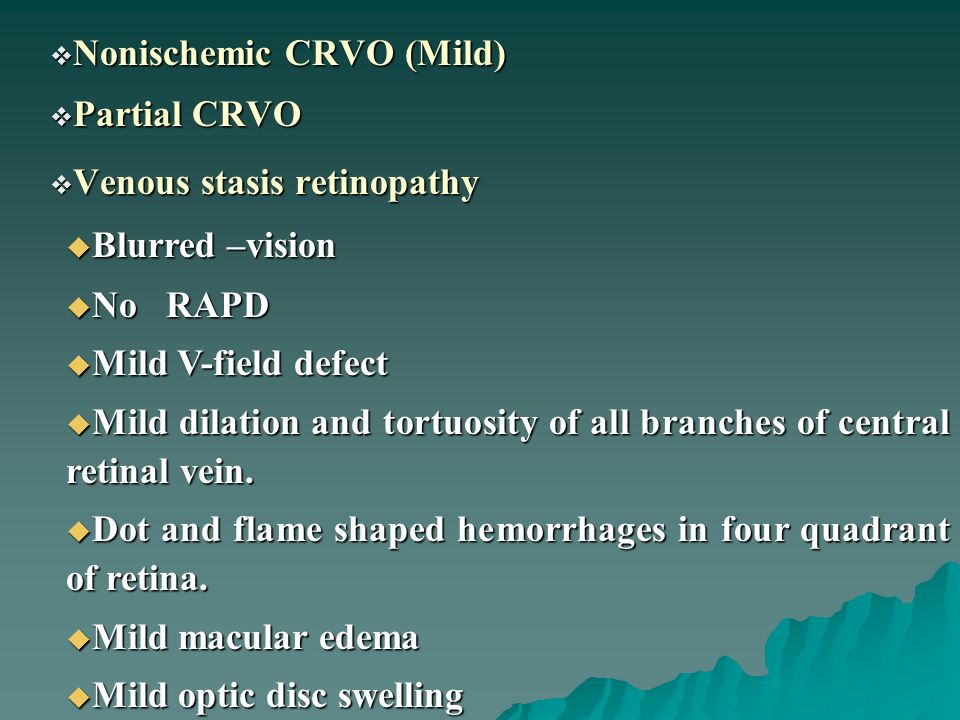 ❖Nonischemic CRVO (Mild)

❖Partial CRVO

❖Venous stasis retinopathy

◆Blurred –vision

◆No RAPD

◆Mild V-field defect

◆Mild dilation and tortuosity of all branches of central retinal vein.

◆Dot and flame shaped hemorrhages in four quadrant of retina.

◆Mild macular edema

◆Mild optic disc swelling